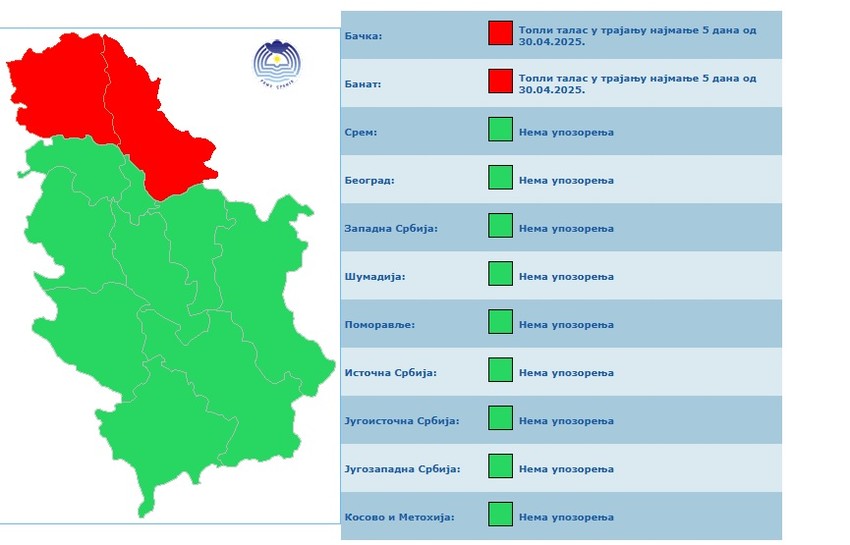 РХМЗ СРБИЈЕ

| | |
|---|---|
| Бачка: | Топли талас у трајању најмање 5 дана од 30.04.2025. |
| Банат: | Топли талас у трајању најмање 5 дана од 30.04.2025. |
| Срем: | Нема упозорења |
| Београд: | Нема упозорења |
| Западна Србија: | Нема упозорења |
| Шумадија: | Нема упозорења |
| Поморавље: | Нема упозорења |
| Источна Србија: | Нема упозорења |
| Југоисточна Србија: | Нема упозорења |
| Југозападна Србија: | Нема упозорења |
| Косово и Метохија: | Нема упозорења |